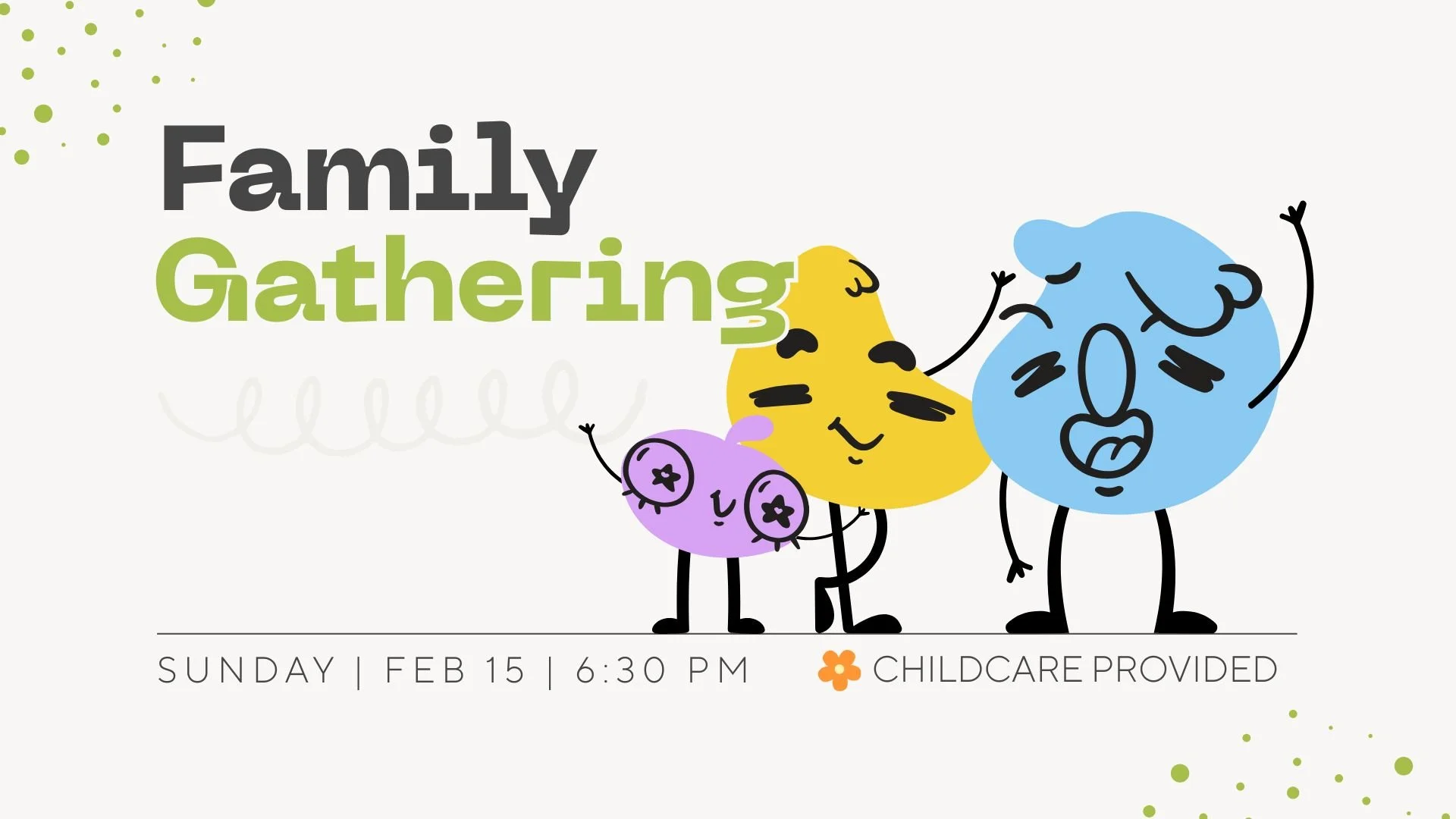 Family
Gathering

SUNDAY | FEB 15 | 6:30 PM

CHILDCARE PROVIDED